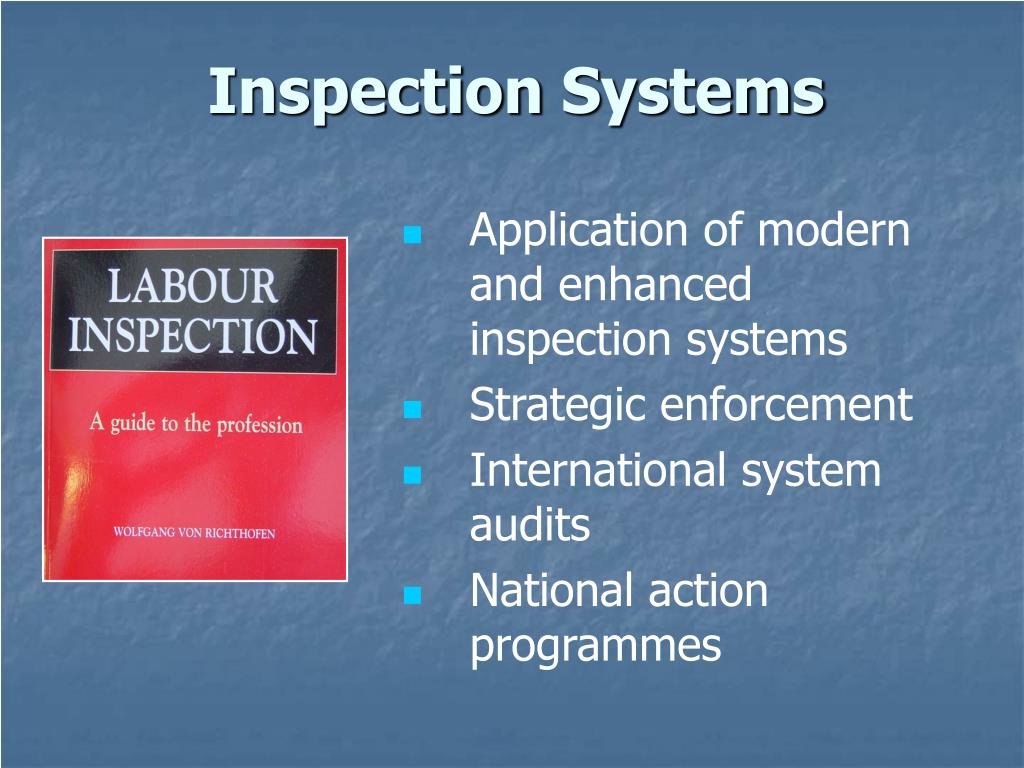 Inspection Systems

LABOUR INSPECTION

A guide to the profession

WOLFGANG VON RICHTHOFEN

- Application of modern and enhanced inspection systems
- Strategic enforcement
- International system audits
- National action programmes